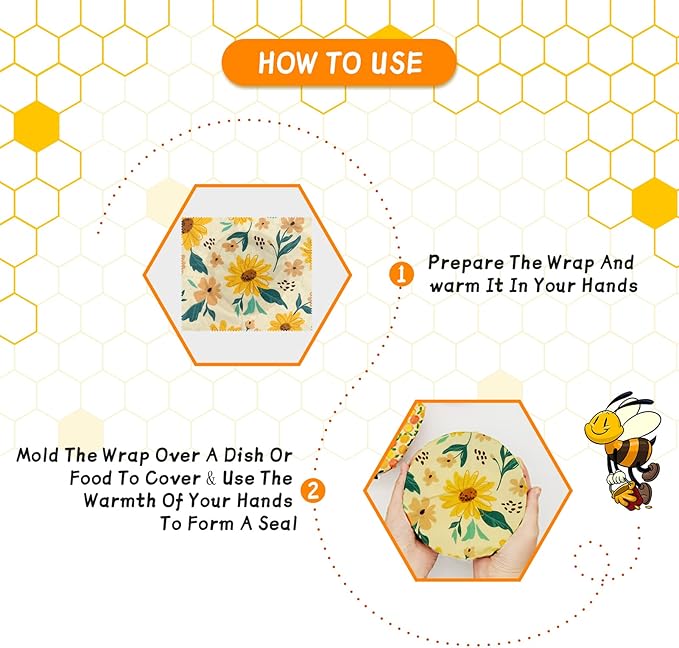 HOW TO USE

1 Prepare The Wrap And warm It In Your Hands

Mold The Wrap Over A Dish Or Food To Cover & Use The Warmth Of Your Hands To Form A Seal 2